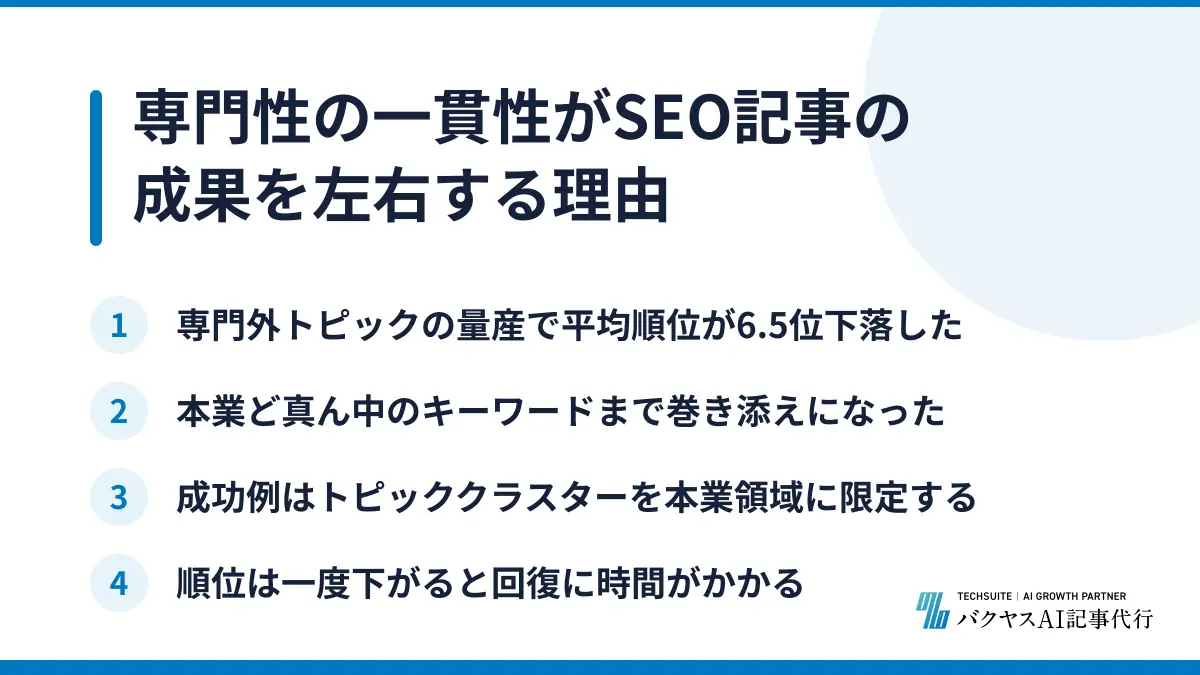 専門性の一貫性がSEO記事の成果を左右する理由

1 専門外トピックの量産で平均順位が6.5位下落した

2 本業ど真ん中のキーワードまで巻き添えになった

3 成功例はトピッククラスターを本業領域に限定する

4 順位は一度下がると回復に時間がかかる

TECHSUITE | AI GROWTH PARTNER
バクヤスAI記事代行